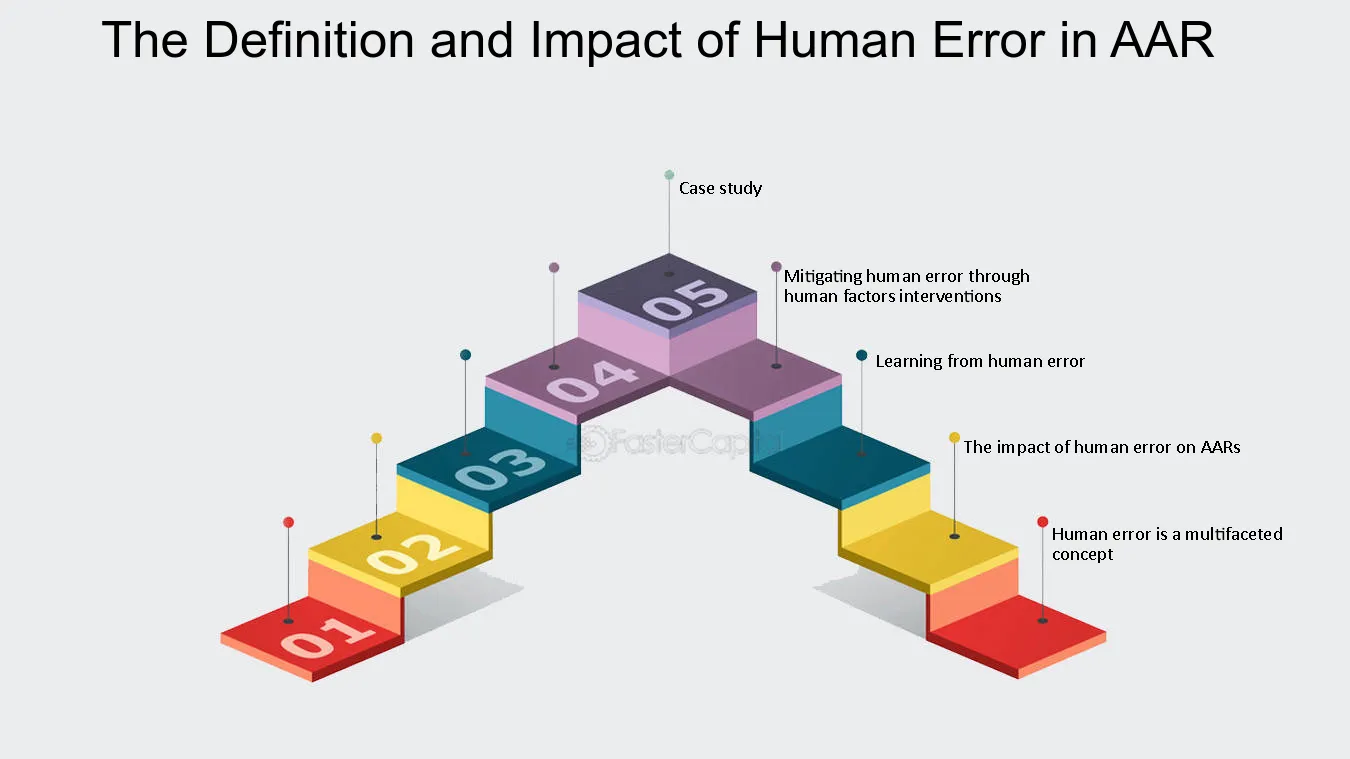 The Definition and Impact of Human Error in AAR

Case study

Mitigating human error through human factors interventions

Learning from human error

The impact of human error on AARs

Human error is a multifaceted concept

05

04

03

02

01

FasterCapital